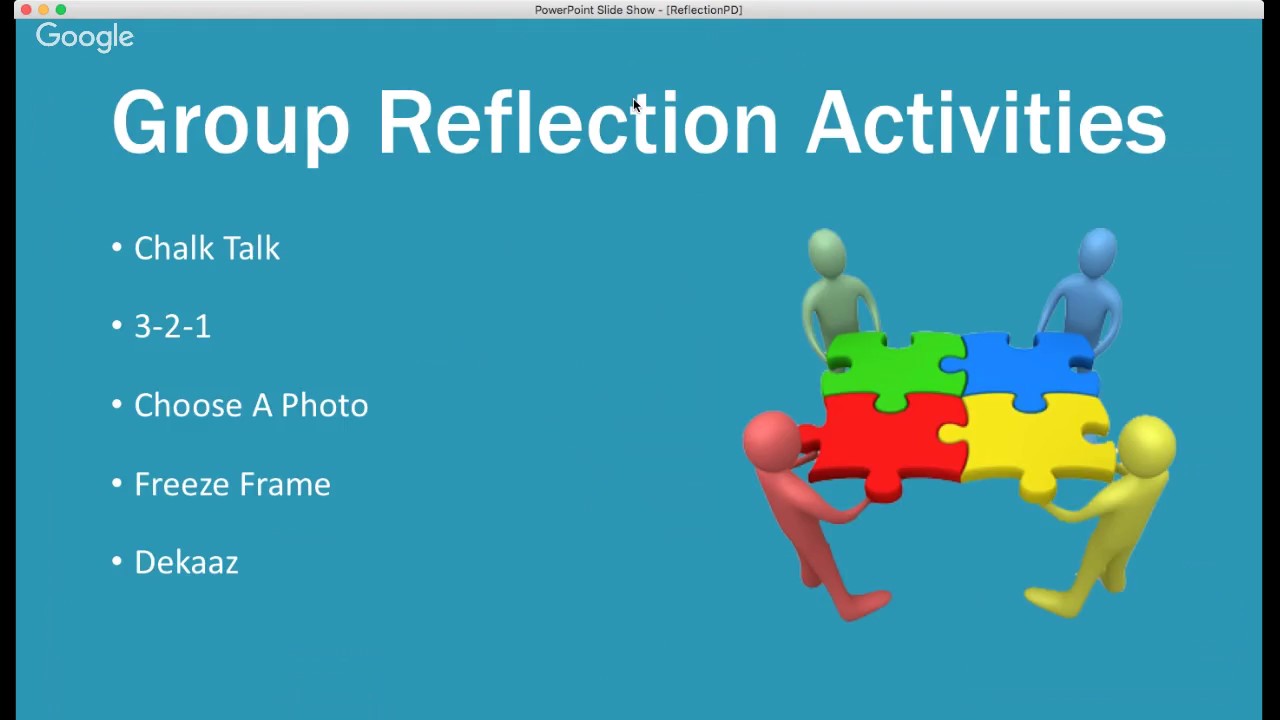 PowerPoint Slide Show - [ReflectionPD]

Google

Group Reflection Activities

• Chalk Talk

• 3-2-1

• Choose A Photo

• Freeze Frame

• Dekaaz